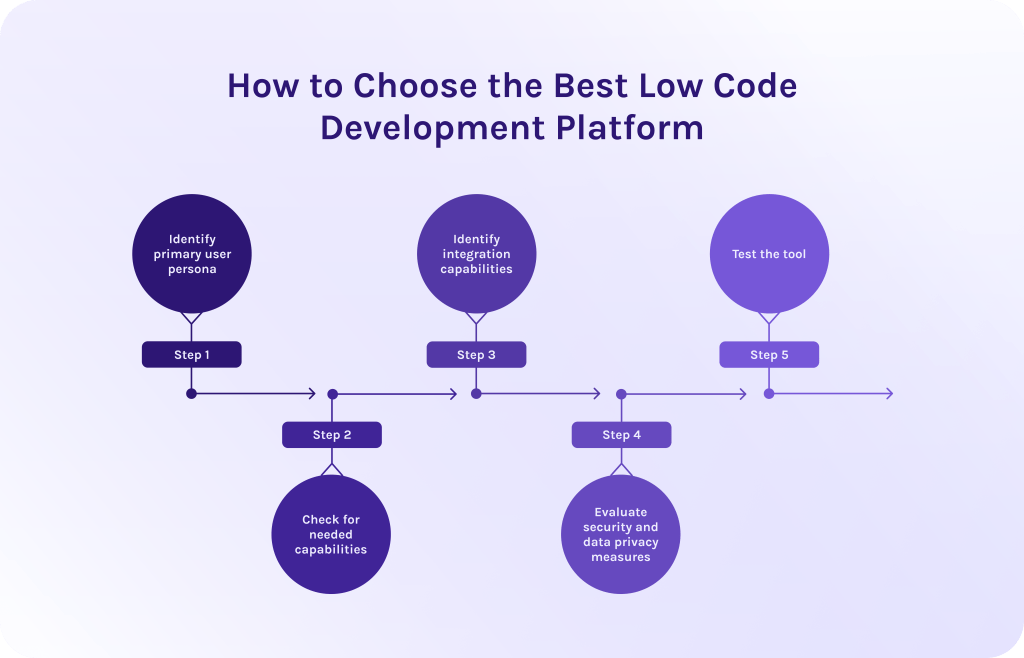 How to Choose the Best Low Code Development Platform

Identify primary user persona

Step 1

Step 2

Check for needed capabilities

Identify integration capabilities

Step 3

Step 4

Evaluate security and data privacy measures

Test the tool

Step 5